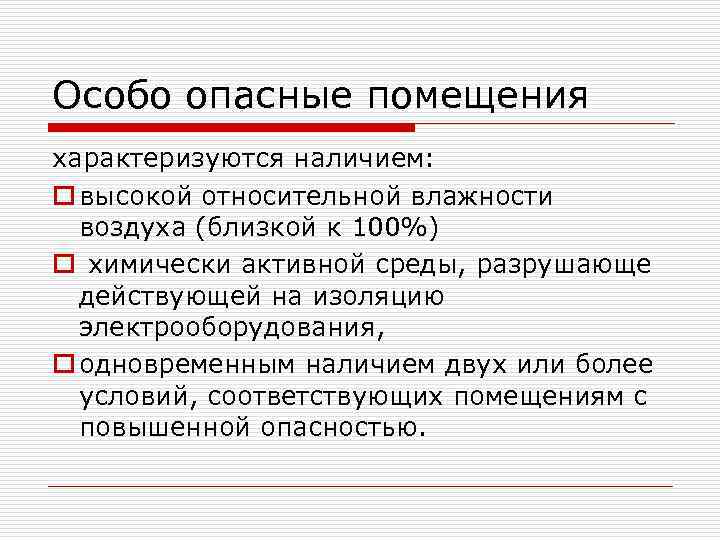 Особо опасные помещения

характеризуются наличием:

высокой относительной влажности воздуха (близкой к 100%)

химически активной среды, разрушающе действующей на изоляцию электрооборудования,

одновременным наличием двух или более условий, соответствующих помещениям с повышенной опасностью.